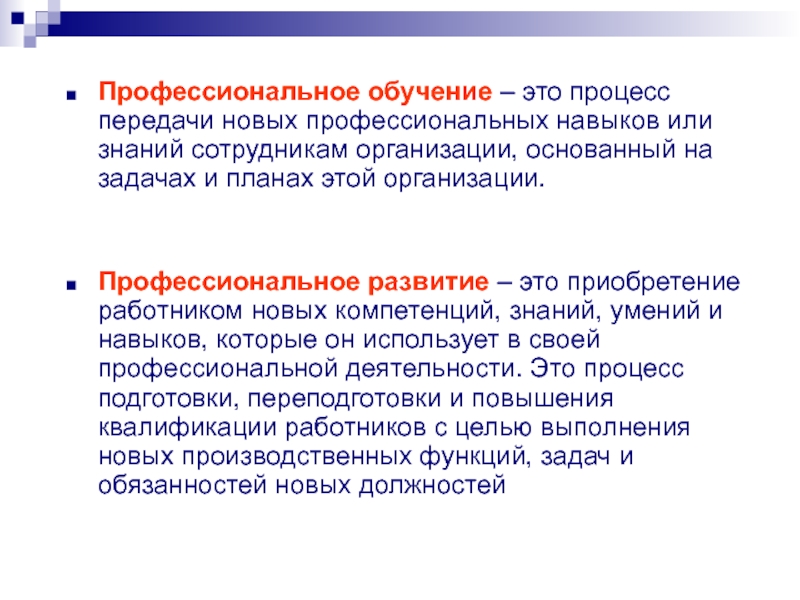 Профессиональное обучение – это процесс передачи новых профессиональных навыков или знаний сотрудникам организации, основанный на задачах и планах этой организации.

Профессиональное развитие – это приобретение работником новых компетенций, знаний, умений и навыков, которые он использует в своей профессиональной деятельности. Это процесс подготовки, переподготовки и повышения квалификации работников с целью выполнения новых производственных функций, задач и обязанностей новых должностей